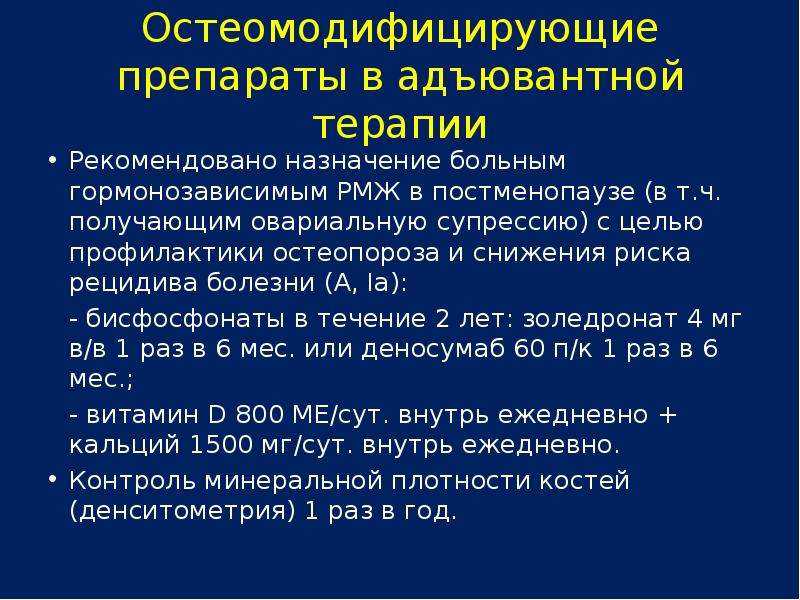 Остеомодифицирующие препараты в адъювантной терапии

• Рекомендовано назначение больным гормонозависимым РМЖ в постменопаузе (в т.ч. получающим овариальную супрессию) с целью профилактики остеопороза и снижения риска рецидива болезни (A, Ia):

- бисфосфонаты в течение 2 лет: золедронат 4 мг в/в 1 раз в 6 мес. или деносумаб 60 п/к 1 раз в 6 мес.;

- витамин D 800 МЕ/сут. внутрь ежедневно + кальций 1500 мг/сут. внутрь ежедневно.

• Контроль минеральной плотности костей (денситометрия) 1 раз в год.